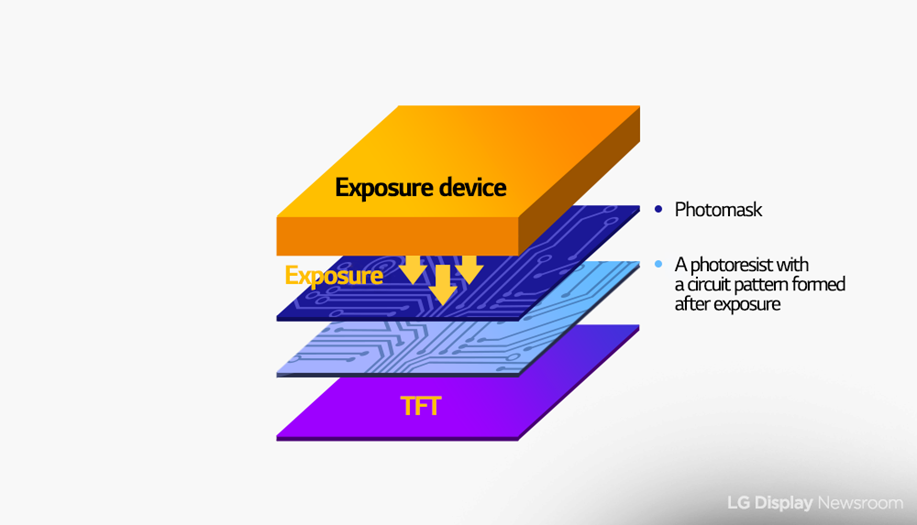 Exposure device

Exposure

TFT

• Photomask

• A photoresist with a circuit pattern formed after exposure

LG Display Newsroom